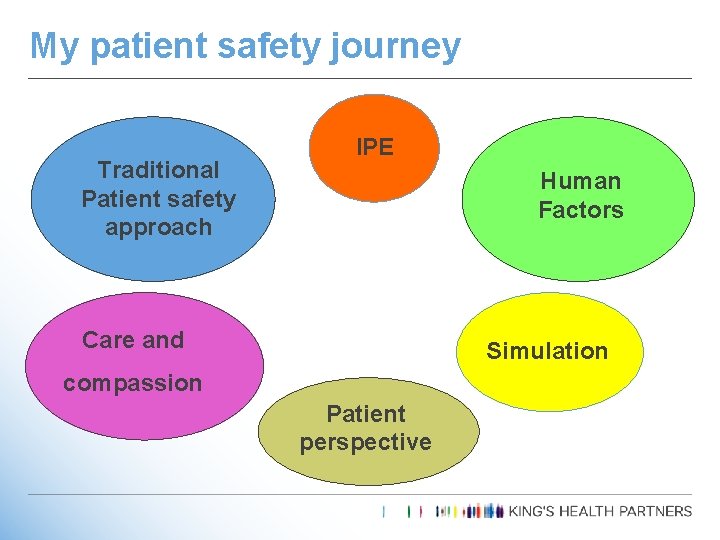 My patient safety journey

Traditional Patient safety approach

IPE

Human Factors

Care and

compassion

Simulation

Patient perspective

KING'S HEALTH PARTNERS